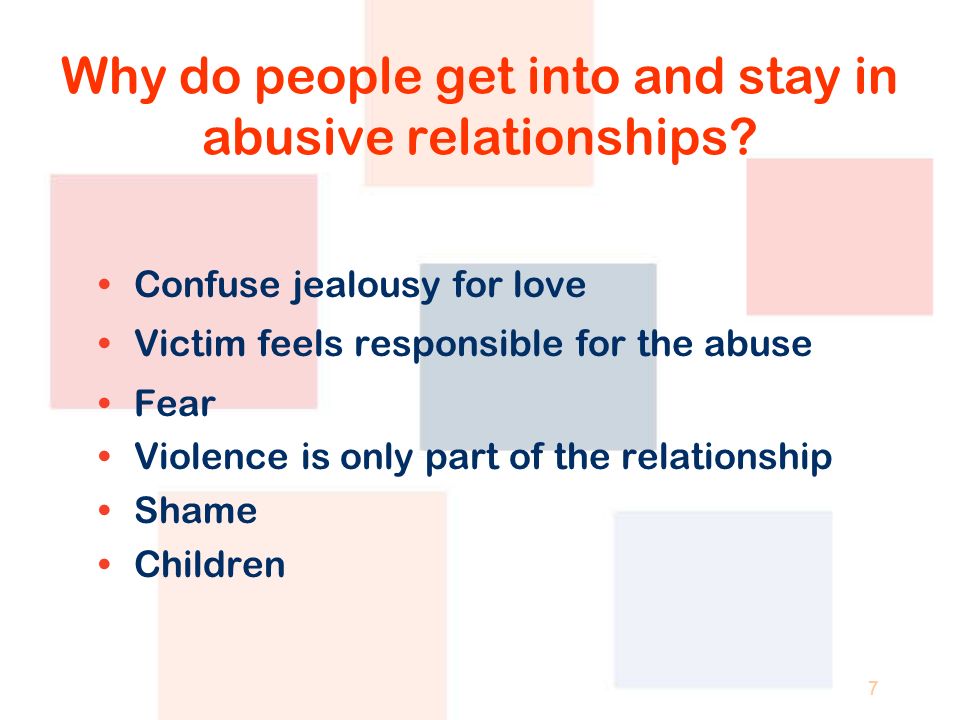 Why do people get into and stay in abusive relationships?

• Confuse jealousy for love
• Victim feels responsible for the abuse
• Fear
• Violence is only part of the relationship
• Shame
• Children

7